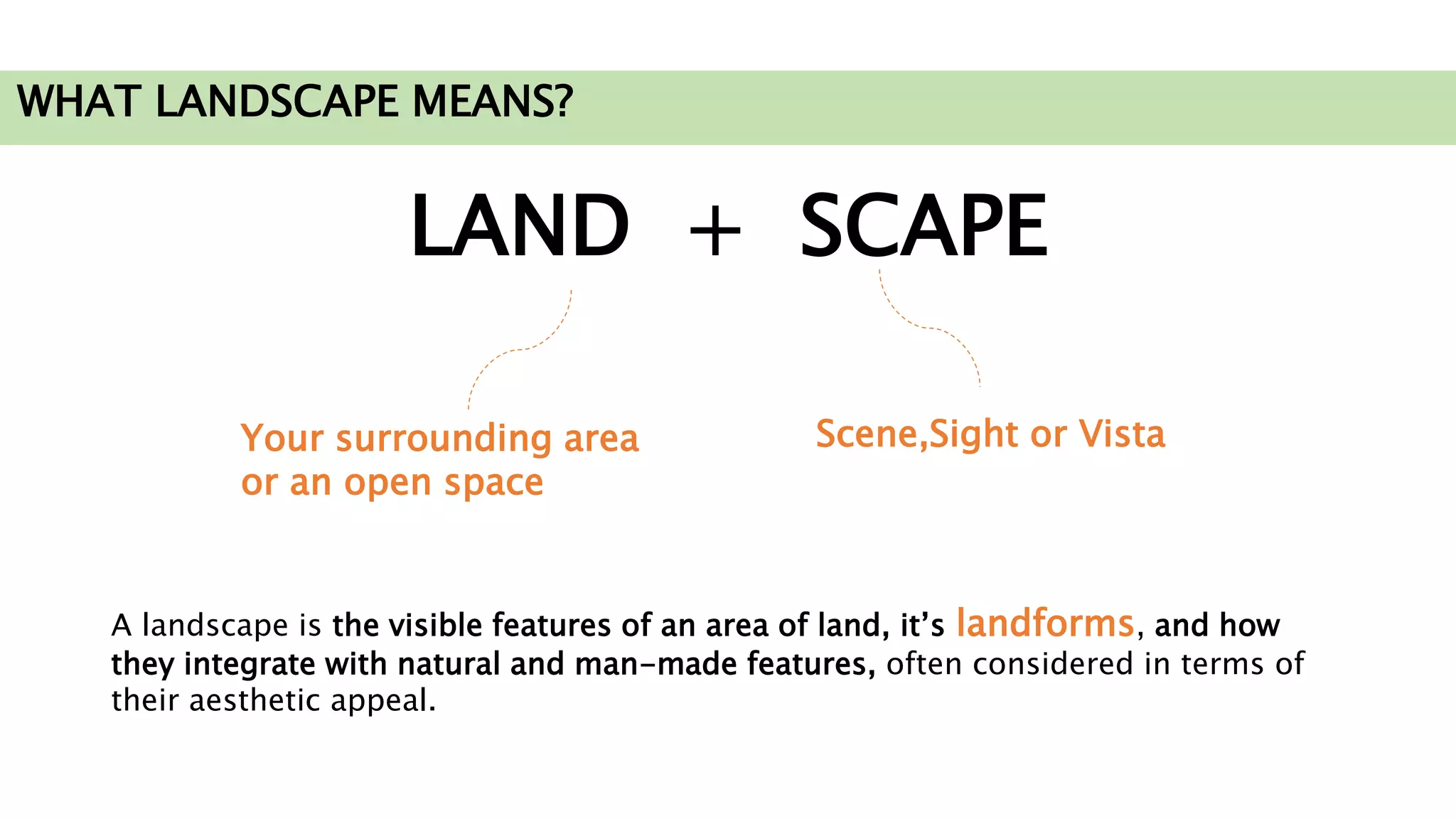 WHAT LANDSCAPE MEANS?

LAND + SCAPE

Your surrounding area or an open space

Scene,Sight or Vista

A landscape is the visible features of an area of land, it's landforms, and how they integrate with natural and man-made features, often considered in terms of their aesthetic appeal.